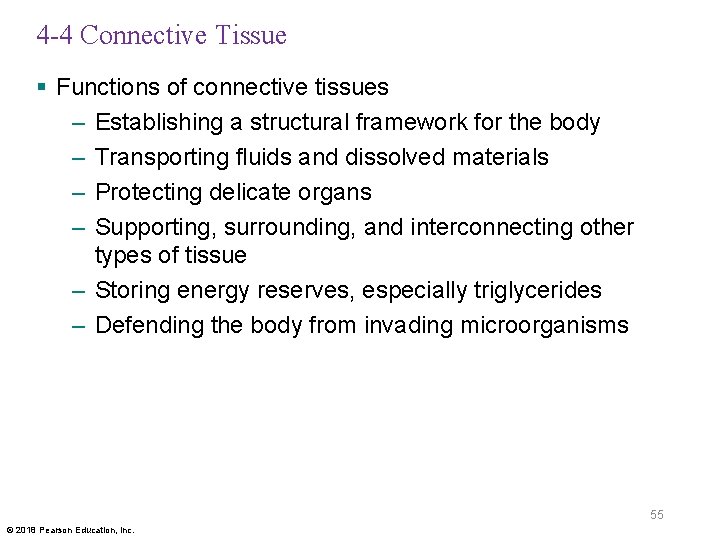 4-4 Connective Tissue

▪ Functions of connective tissues

– Establishing a structural framework for the body

– Transporting fluids and dissolved materials

– Protecting delicate organs

– Supporting, surrounding, and interconnecting other types of tissue

– Storing energy reserves, especially triglycerides

– Defending the body from invading microorganisms

55

© 2018 Pearson Education, Inc.